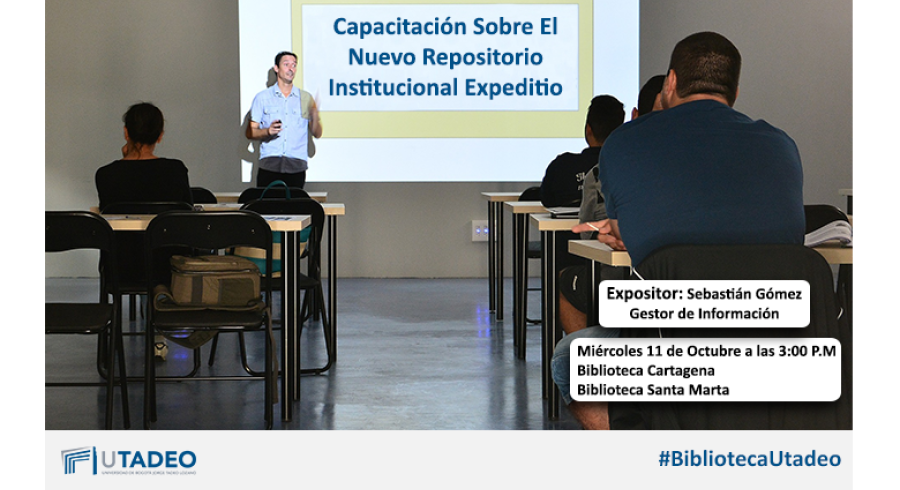 Capacitación Sobre El Nuevo Repositorio Institucional Expeditio

Expositor: Sebastián Gómez
Gestor de Información

Miércoles 11 de Octubre a las 3:00 P.M
Biblioteca Cartagena
Biblioteca Santa Marta

UTADEO
UNIVERSIDAD DE BOGOTÁ JORGE TADEO LOZANO

#BibliotecaUtadeo